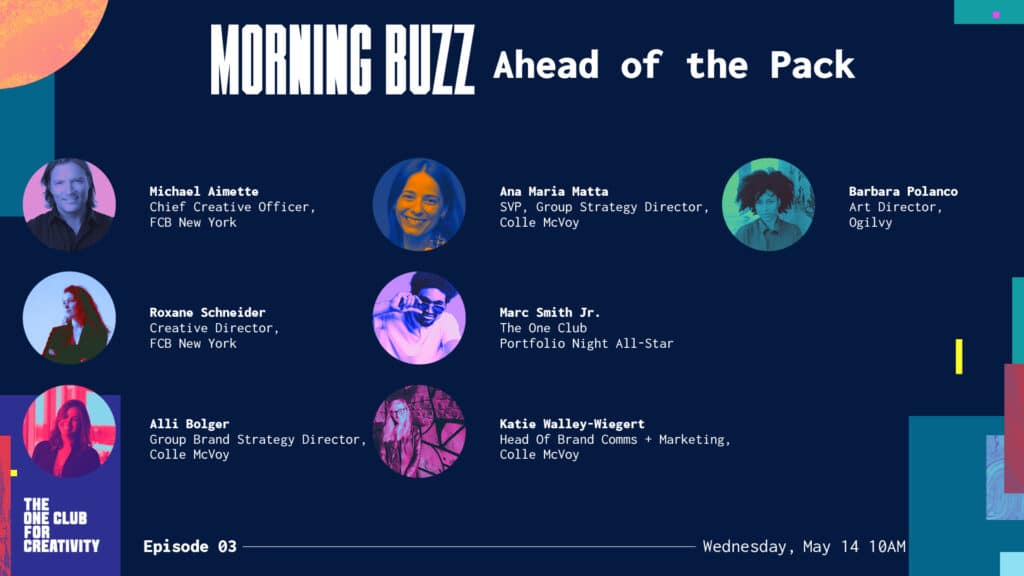 MORNING BUZZ Ahead of the Pack

Michael Aimette
Chief Creative Officer,
FCB New York

Roxane Schneider
Creative Director,
FCB New York

Alli Bolger
Group Brand Strategy Director,
Colle McVoy

Ana Maria Matta
SVP, Group Strategy Director,
Colle McVoy

Marc Smith Jr.
The One Club
Portfolio Night All-Star

Katie Walley-Wiegert
Head Of Brand Comms + Marketing,
Colle McVoy

Barbara Polanco
Art Director,
Ogilvy

THE ONE CLUB FOR CREATIVITY

Episode 03

Wednesday, May 14 10AM